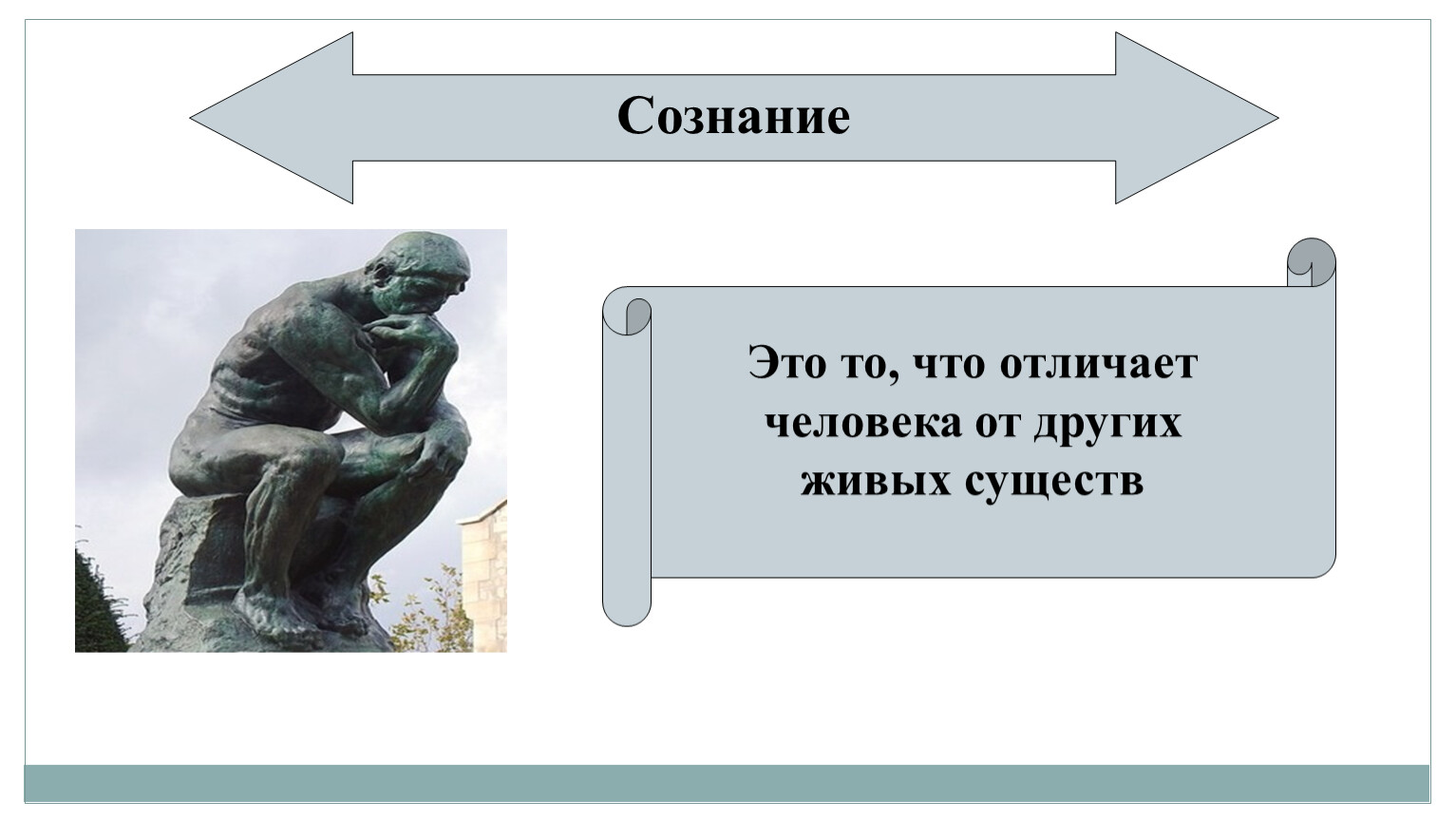 Сознание

Это то, что отличает человека от других живых существ